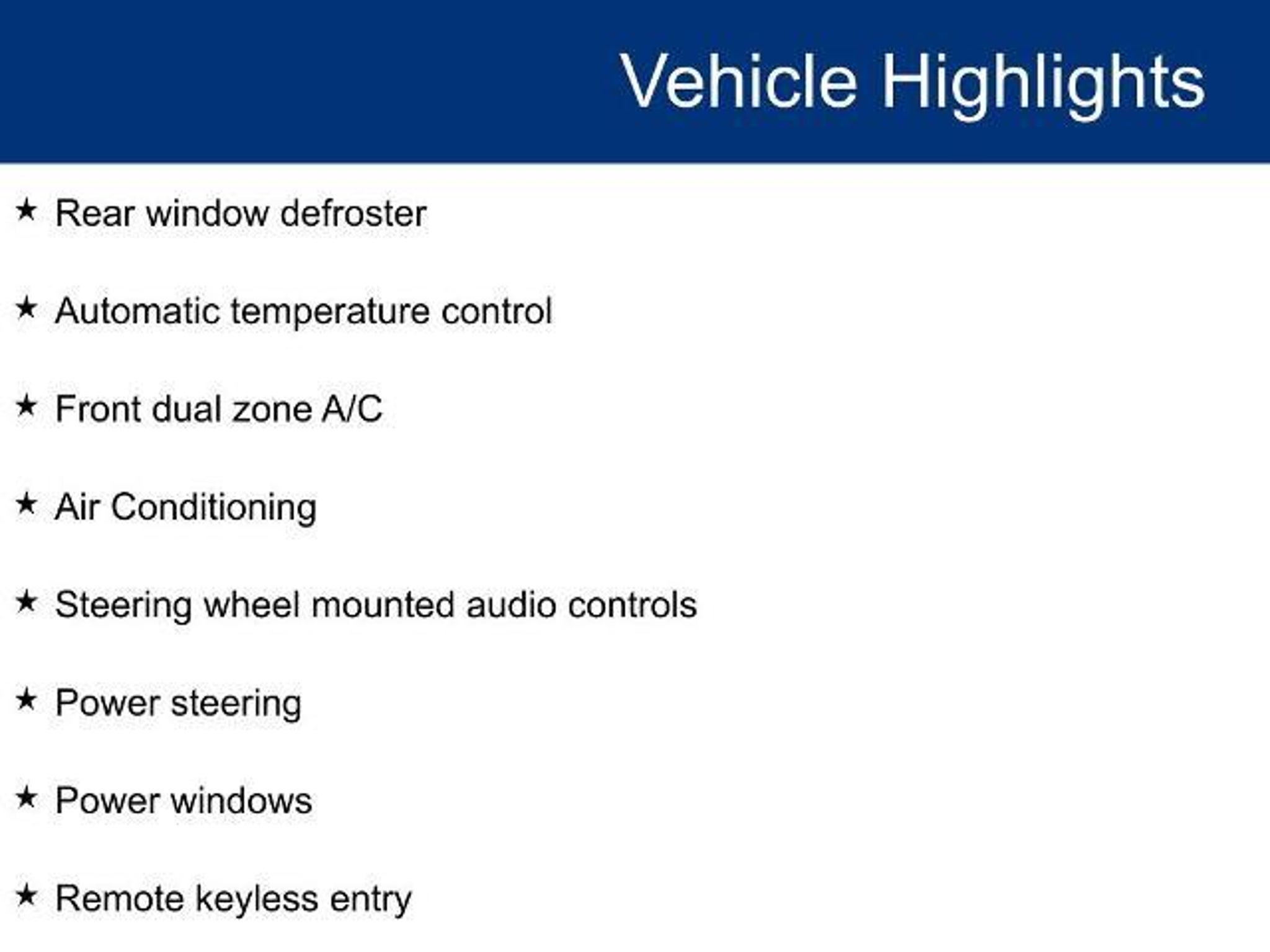 Vehicle Highlights

★ Rear window defroster

★ Automatic temperature control

★ Front dual zone A/C

★ Air Conditioning

★ Steering wheel mounted audio controls

★ Power steering

★ Power windows

★ Remote keyless entry